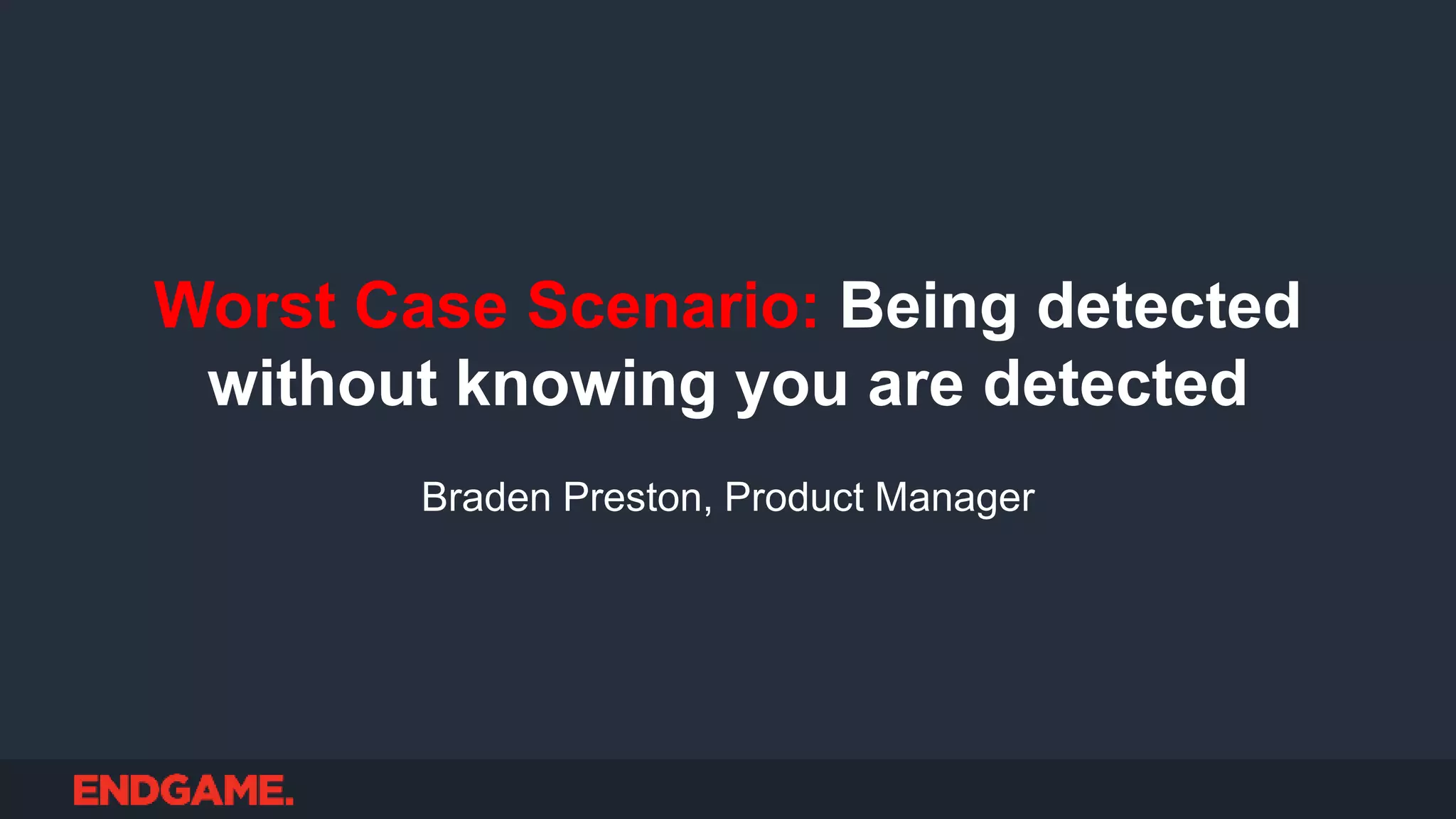 Worst Case Scenario: Being detected without knowing you are detected

Braden Preston, Product Manager

ENDGAME.